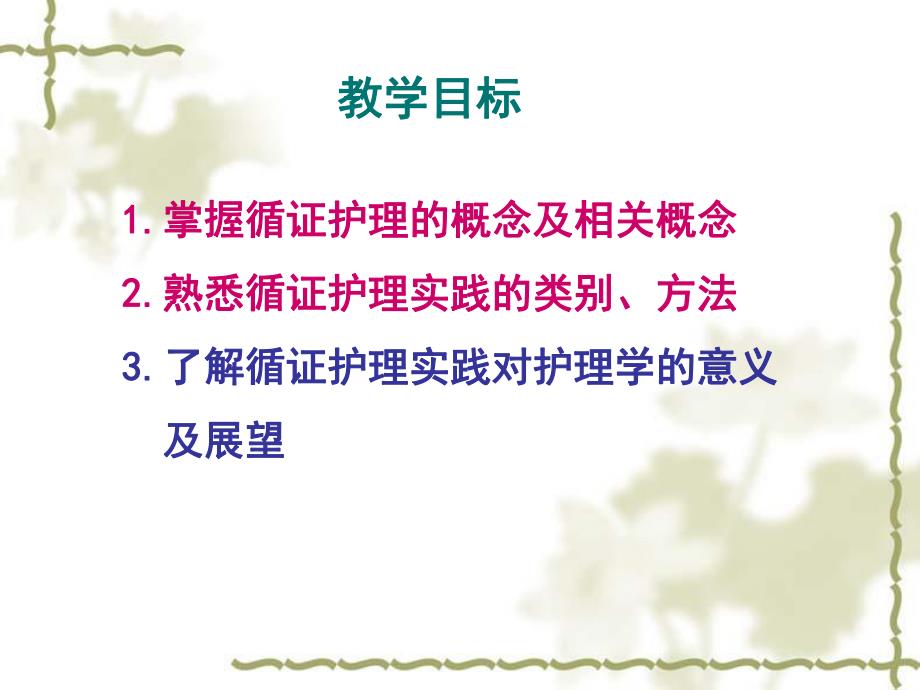 教学目标

1. 掌握循证护理的概念及相关概念

2. 熟悉循证护理实践的类别、方法

3. 了解循证护理实践对护理学的意义及展望